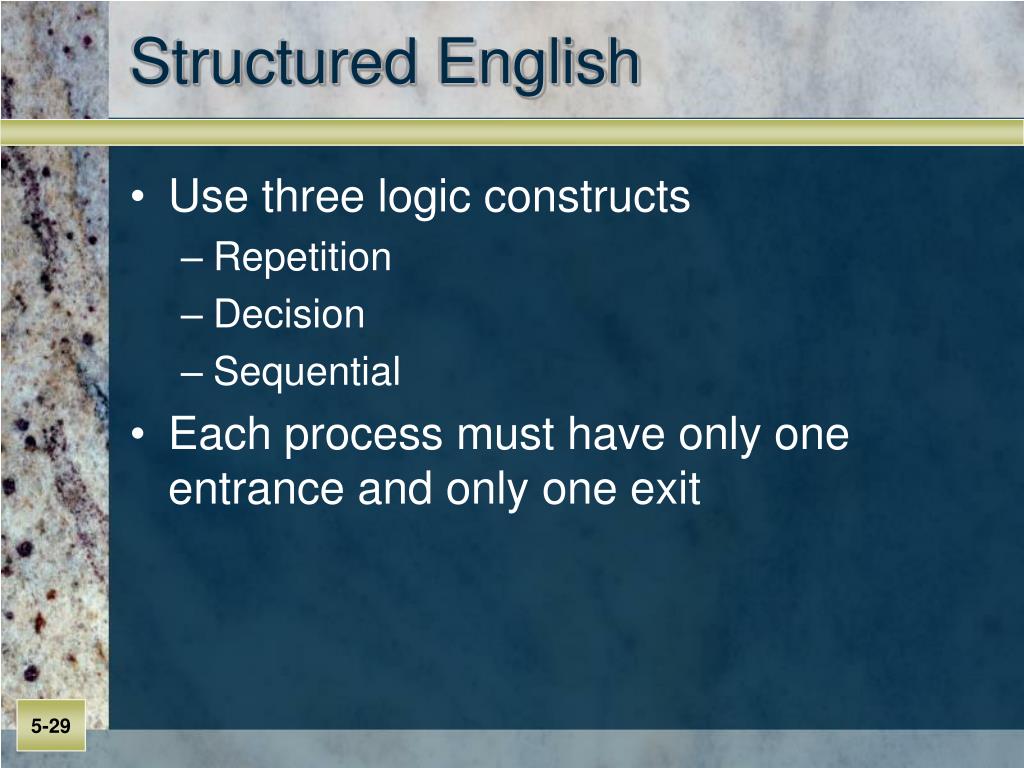 Structured English

• Use three logic constructs
– Repetition
– Decision
– Sequential
• Each process must have only one entrance and only one exit

5-29